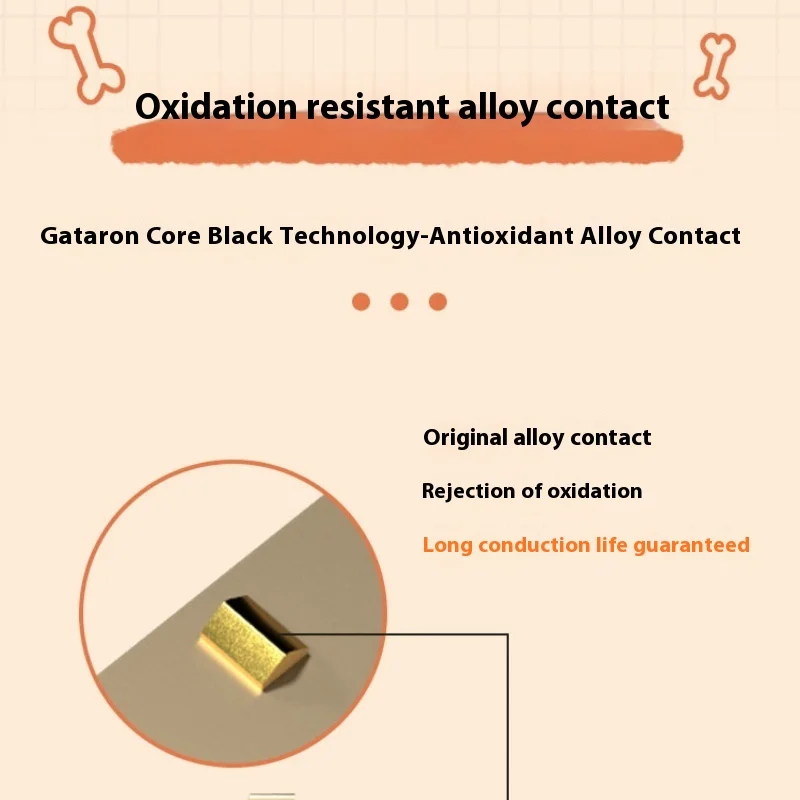 Oxidation resistant alloy contact

Gataron Core Black Technology-Antioxidant Alloy Contact

Original alloy contact

Rejection of oxidation

Long conduction life guaranteed